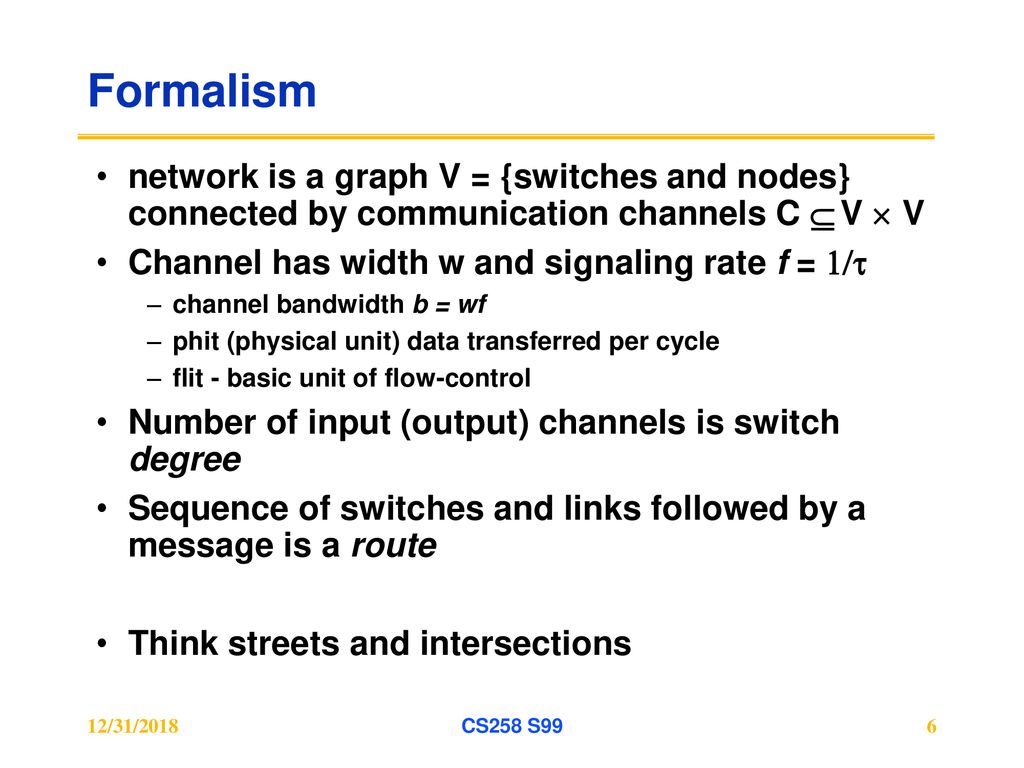 Formalism

• network is a graph V = {switches and nodes} connected by communication channels $C \subseteq V \times V$

• Channel has width w and signaling rate $f = 1/\tau$

– channel bandwidth $b = wf$

– phit (physical unit) data transferred per cycle

– flit - basic unit of flow-control

• Number of input (output) channels is switch degree

• Sequence of switches and links followed by a message is a route

• Think streets and intersections

12/31/2018

CS258 S99

6